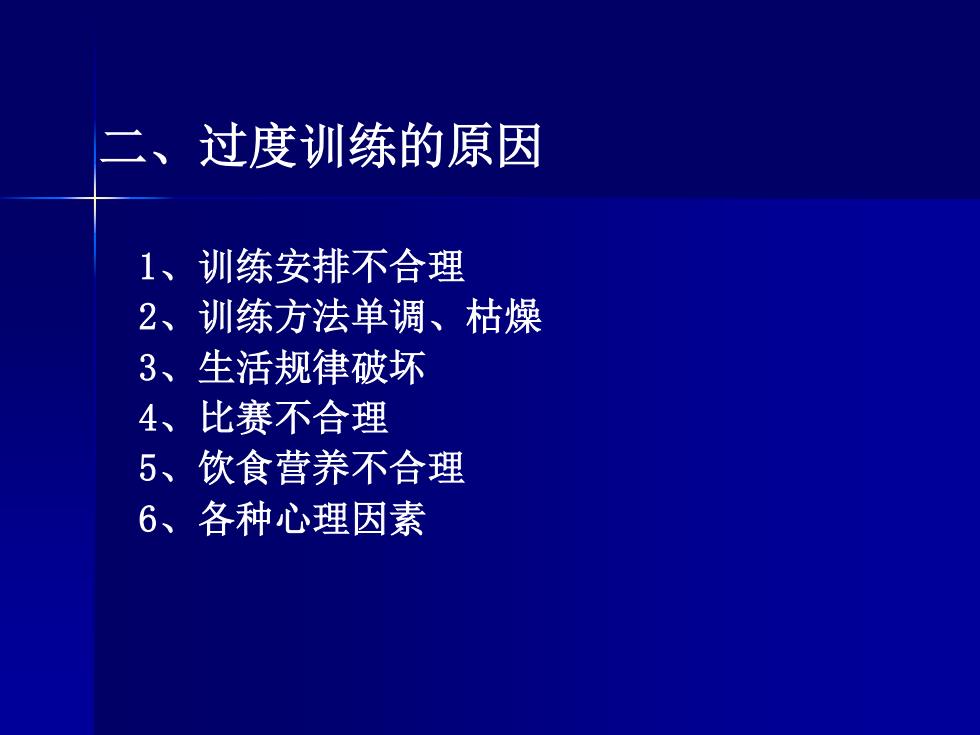 二、过度训练的原因

1、训练安排不合理
2、训练方法单调、枯燥
3、生活规律破坏
4、比赛不合理
5、饮食营养不合理
6、各种心理因素